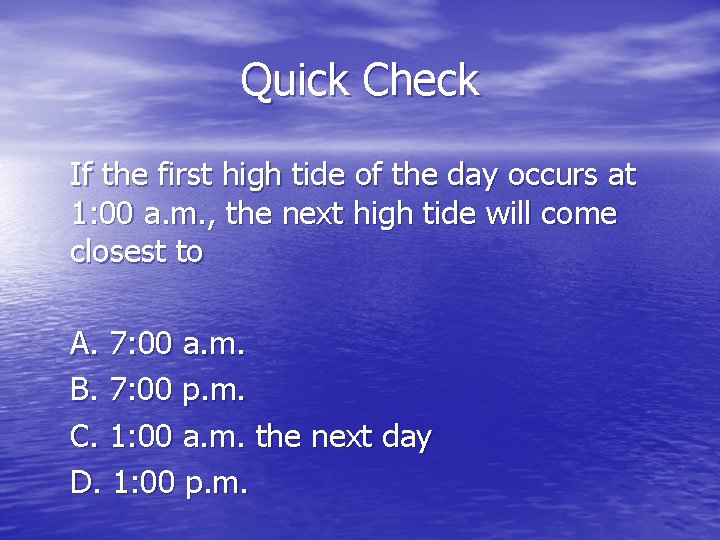 Quick Check

If the first high tide of the day occurs at 1:00 a.m., the next high tide will come closest to

A. 7:00 a.m.
B. 7:00 p.m.
C. 1:00 a.m. the next day
D. 1:00 p.m.